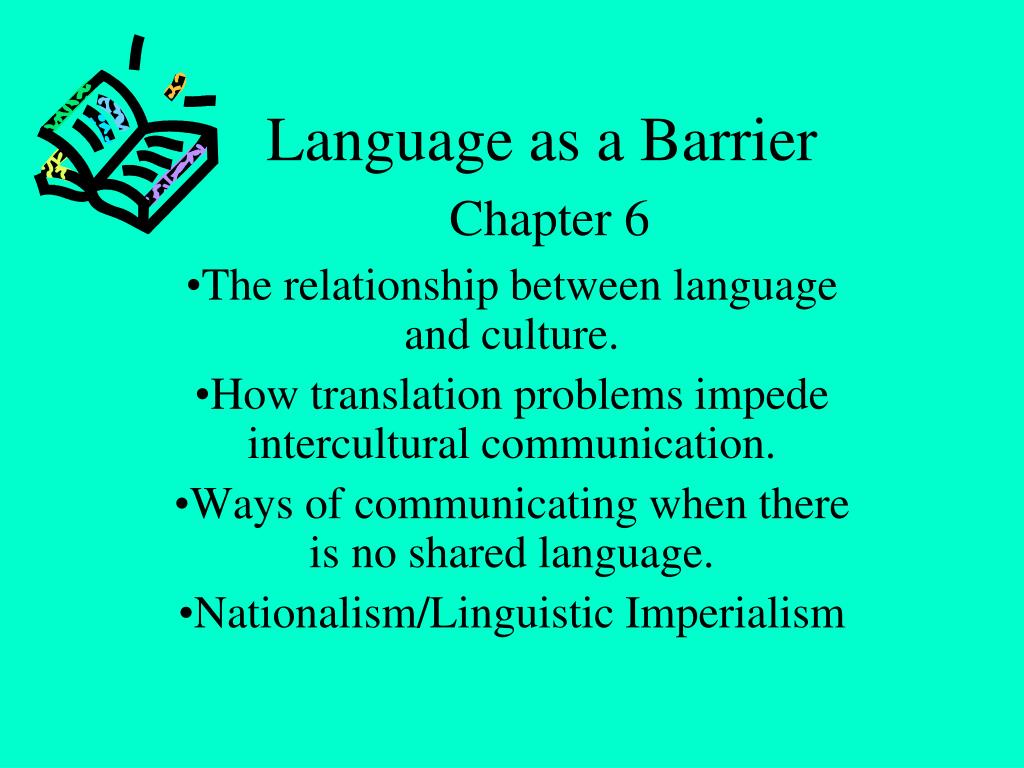 Language as a Barrier

Chapter 6

•The relationship between language and culture.

•How translation problems impede intercultural communication.

•Ways of communicating when there is no shared language.

•Nationalism/Linguistic Imperialism